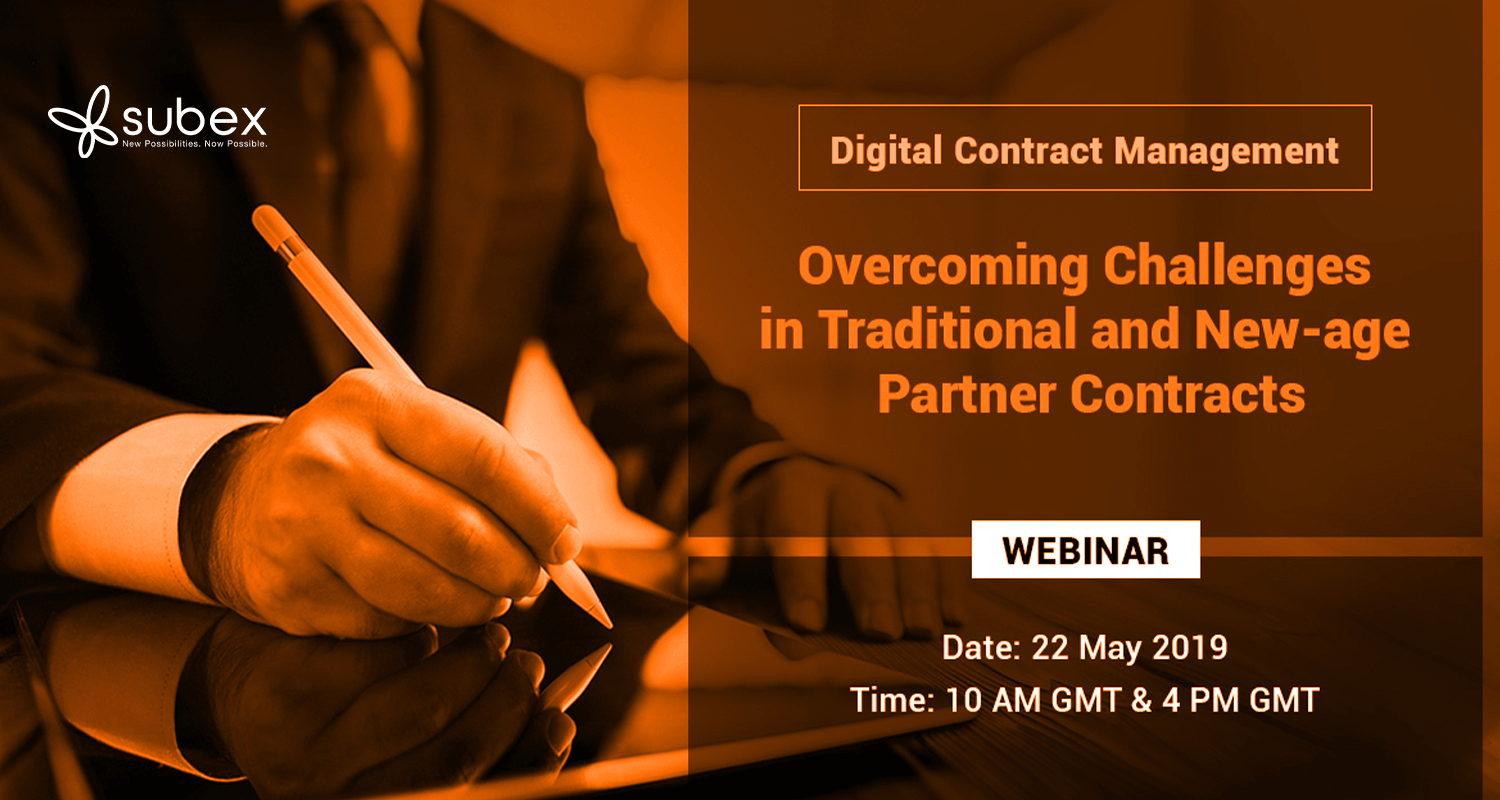 subex
New Possibilities. Now Possible.

Digital Contract Management

Overcoming Challenges in Traditional and New-age Partner Contracts

WEBINAR

Date: 22 May 2019
Time: 10 AM GMT & 4 PM GMT